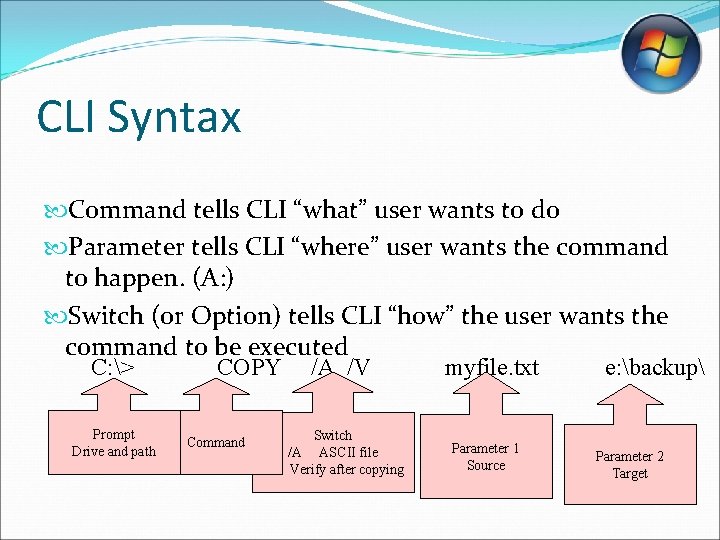 CLI Syntax

Command tells CLI “what” user wants to do

Parameter tells CLI “where” user wants the command to happen. (A:)

Switch (or Option) tells CLI “how” the user wants the command to be executed

C:\> COPY /A /V myfile.txt e:\backup\

Prompt
Drive and path

Command

Switch
/A ASCII file
Verify after copying

Parameter 1
Source

Parameter 2
Target